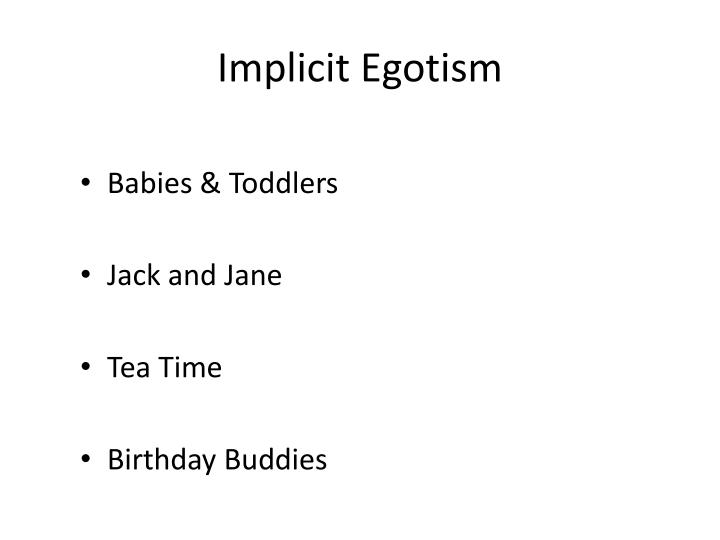 Implicit Egotism

• Babies & Toddlers

• Jack and Jane

• Tea Time

• Birthday Buddies